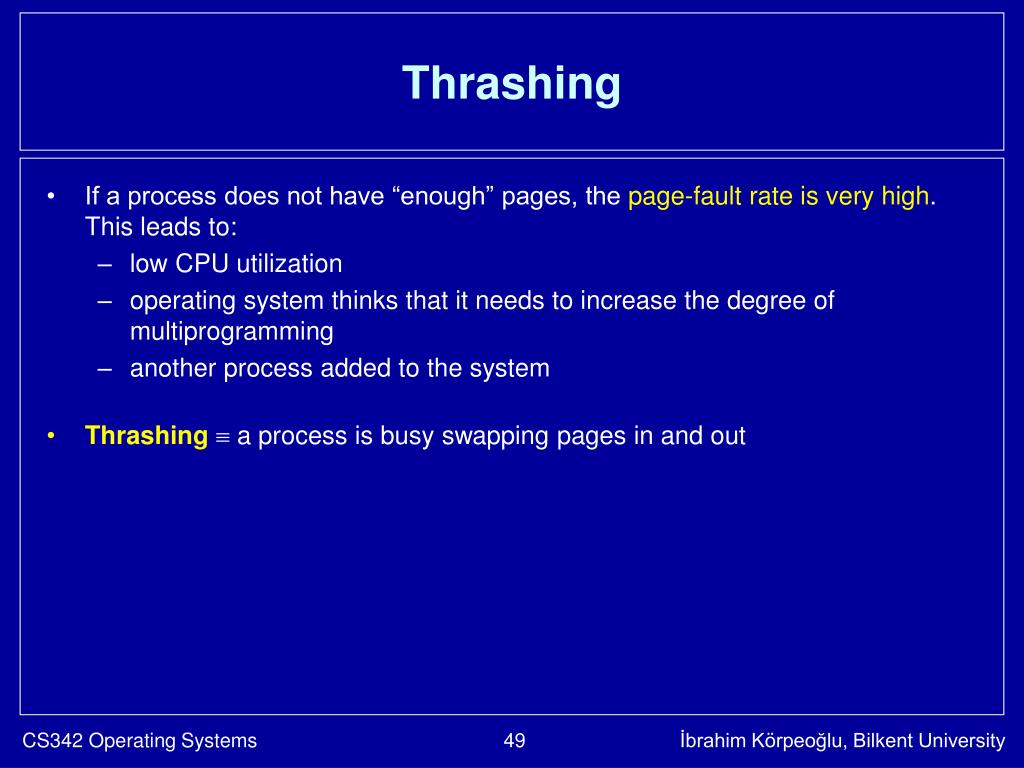 Thrashing

• If a process does not have “enough” pages, the page-fault rate is very high. This leads to:
  – low CPU utilization
  – operating system thinks that it needs to increase the degree of multiprogramming
  – another process added to the system

• Thrashing $\equiv$ a process is busy swapping pages in and out

CS342 Operating Systems 49 İbrahim Körpeoğlu, Bilkent University